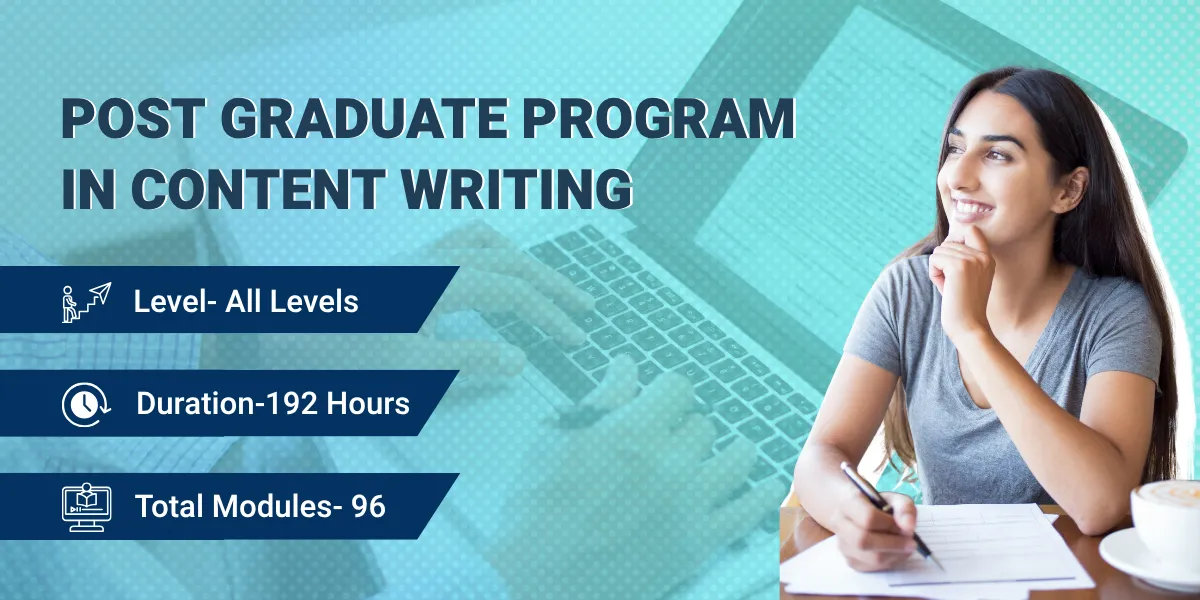 POST GRADUATE PROGRAM IN CONTENT WRITING

Level- All Levels

Duration-192 Hours

Total Modules- 96